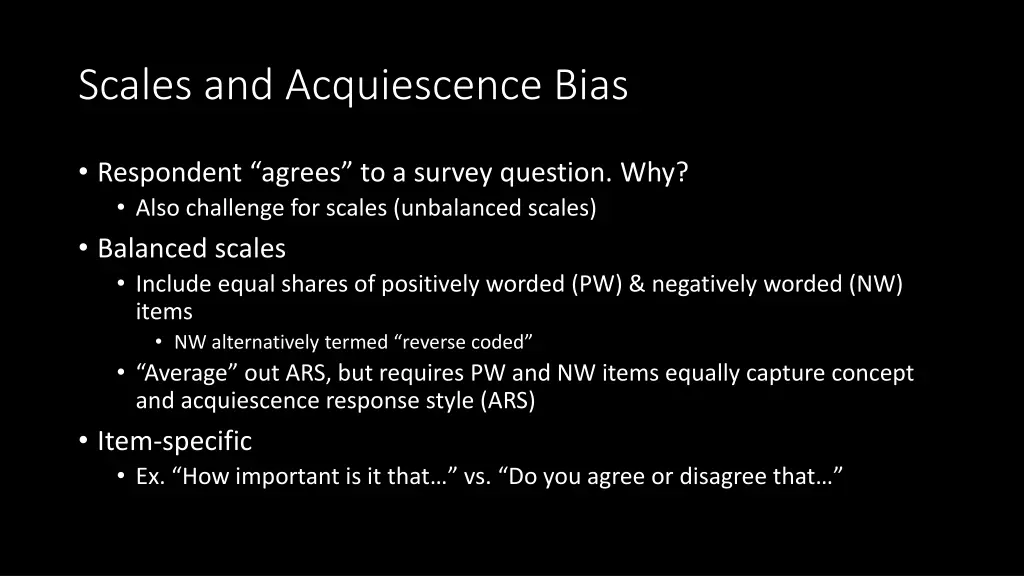 Scales and Acquiescence Bias

• Respondent “agrees” to a survey question. Why?
  • Also challenge for scales (unbalanced scales)
• Balanced scales
  • Include equal shares of positively worded (PW) & negatively worded (NW) items
    • NW alternatively termed “reverse coded”
  • “Average” out ARS, but requires PW and NW items equally capture concept and acquiescence response style (ARS)
• Item-specific
  • Ex. “How important is it that…” vs. “Do you agree or disagree that…”